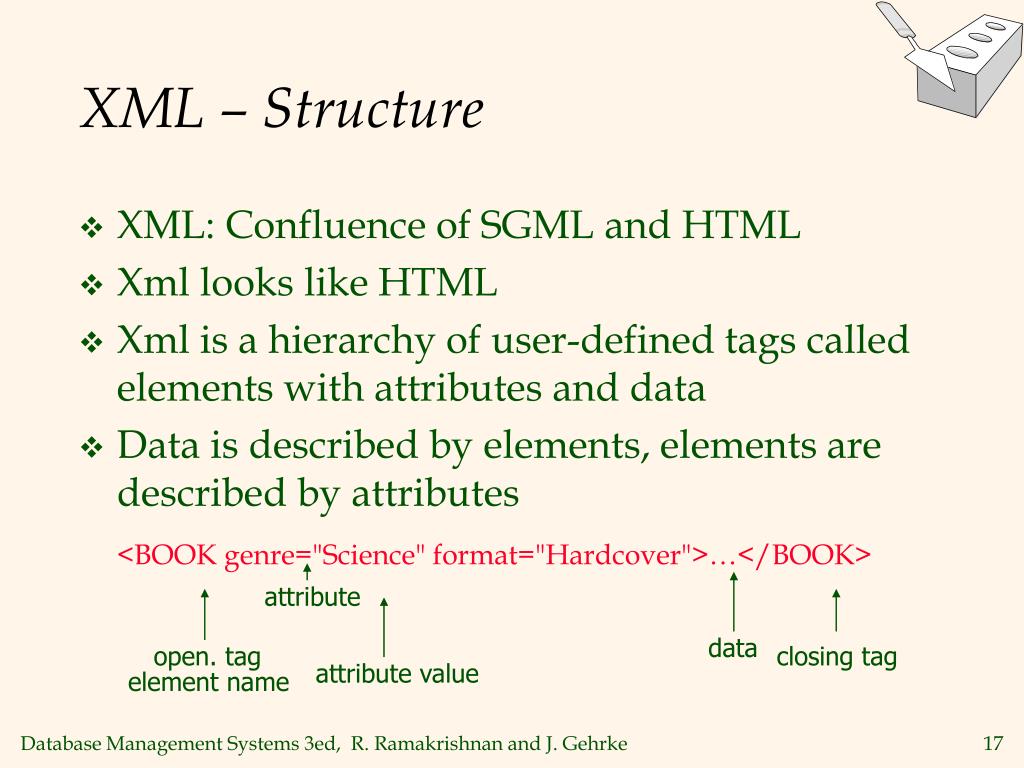 XML – Structure

❖ XML: Confluence of SGML and HTML
❖ Xml looks like HTML
❖ Xml is a hierarchy of user-defined tags called elements with attributes and data
❖ Data is described by elements, elements are described by attributes

<BOOK genre="Science" format="Hardcover">…</BOOK>

attribute

open. tag
element name

attribute value

data

closing tag

Database Management Systems 3ed, R. Ramakrishnan and J. Gehrke

17